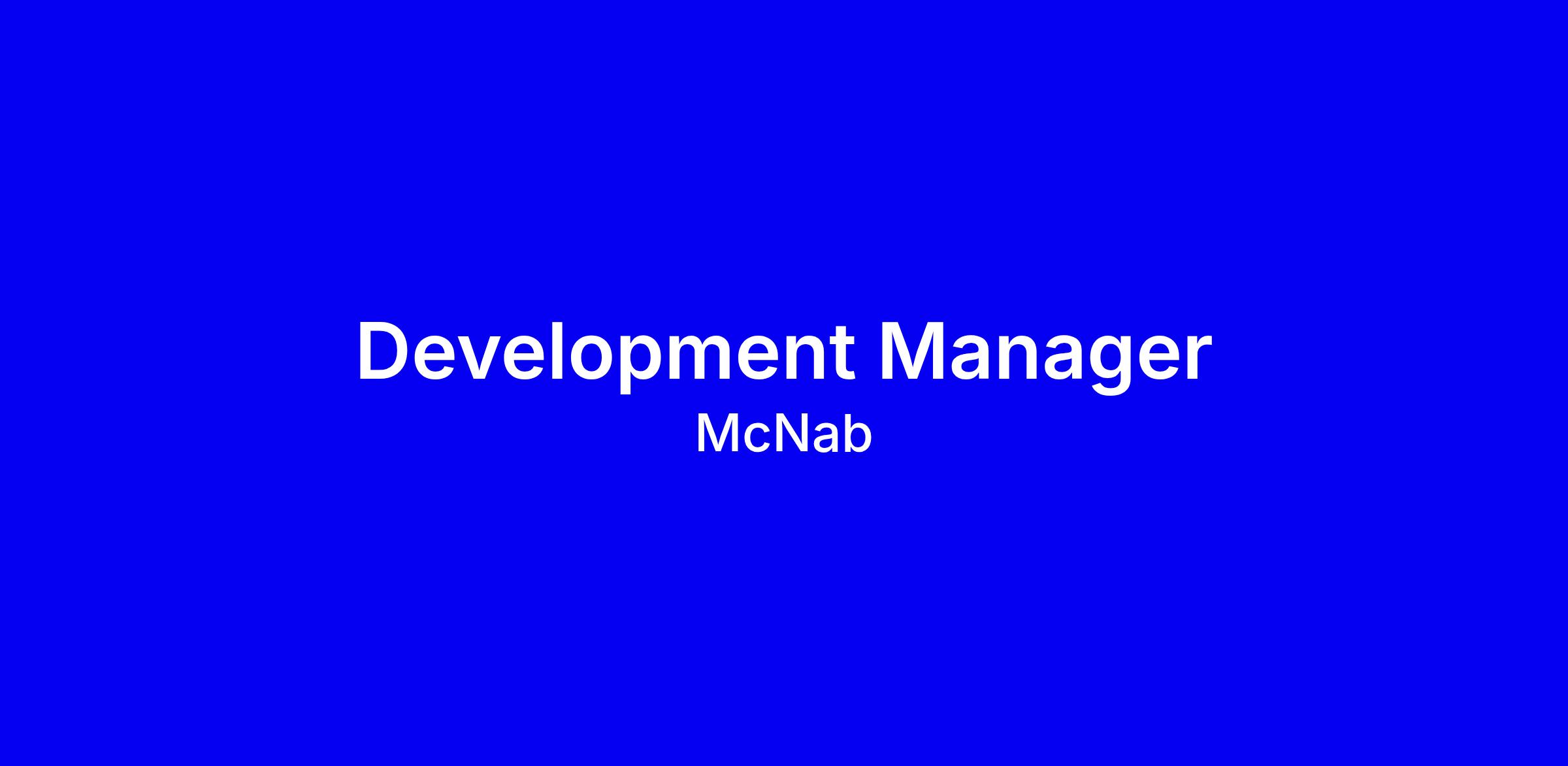 Development Manager
McNab